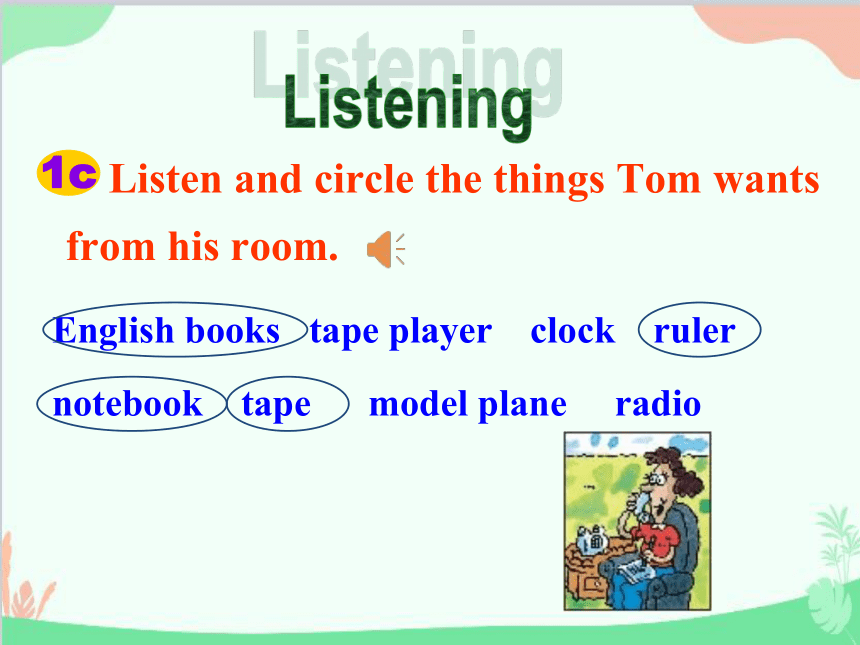 Listening

1c Listen and circle the things Tom wants from his room.

English books tape player clock ruler

notebook tape model plane radio